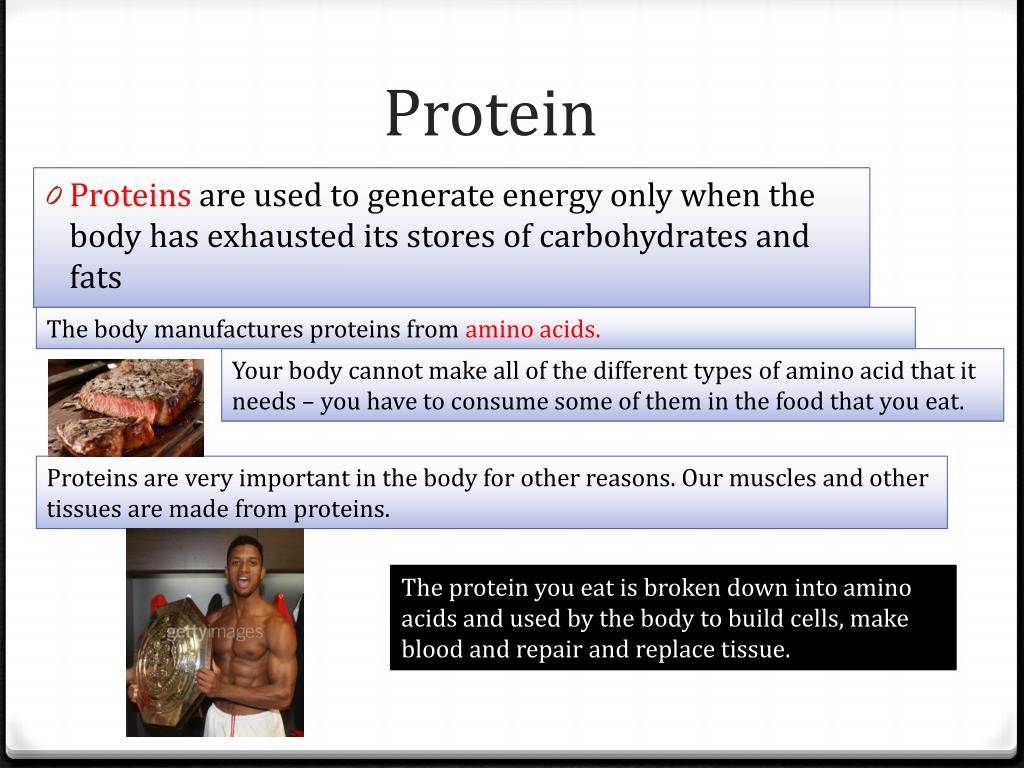 Protein

0 Proteins are used to generate energy only when the body has exhausted its stores of carbohydrates and fats

The body manufactures proteins from amino acids.

Your body cannot make all of the different types of amino acid that it needs – you have to consume some of them in the food that you eat.

Proteins are very important in the body for other reasons. Our muscles and other tissues are made from proteins.

gettyimages

The protein you eat is broken down into amino acids and used by the body to build cells, make blood and repair and replace tissue.